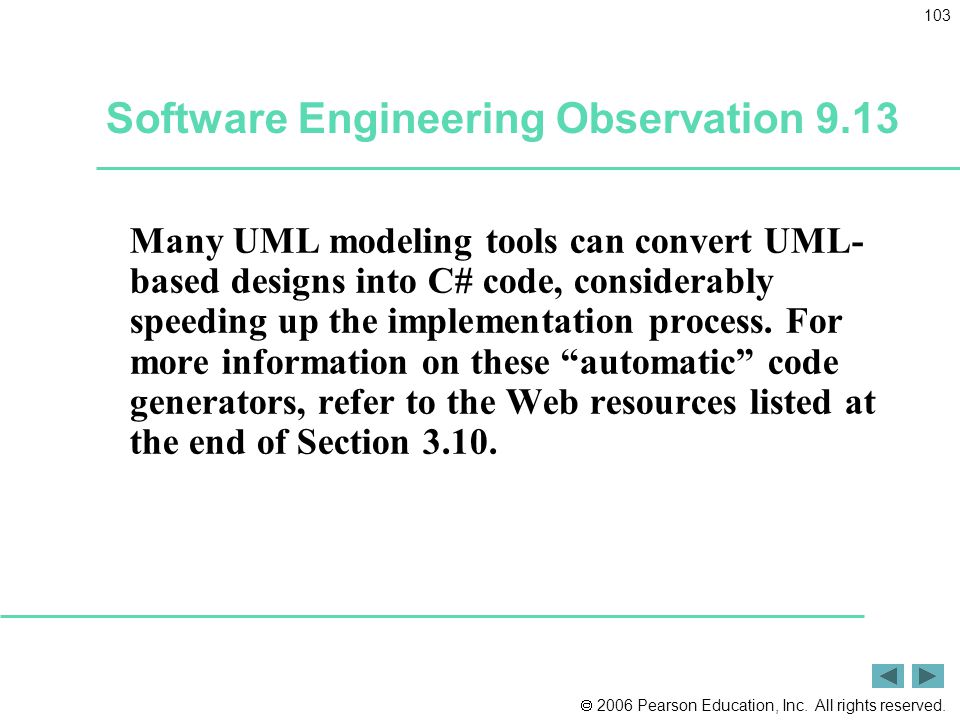 103

Software Engineering Observation 9.13

Many UML modeling tools can convert UML-based designs into C# code, considerably speeding up the implementation process. For more information on these “automatic” code generators, refer to the Web resources listed at the end of Section 3.10.

© 2006 Pearson Education, Inc. All rights reserved.